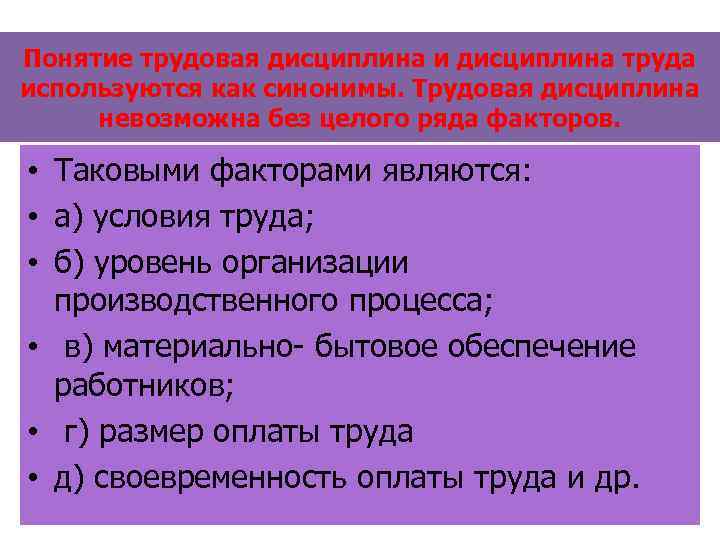 Понятие трудовая дисциплина и дисциплина труда используются как синонимы. Трудовая дисциплина невозможна без целого ряда факторов.

• Таковыми факторами являются:
• а) условия труда;
• б) уровень организации производственного процесса;
• в) материально- бытовое обеспечение работников;
• г) размер оплаты труда
• д) своевременность оплаты труда и др.